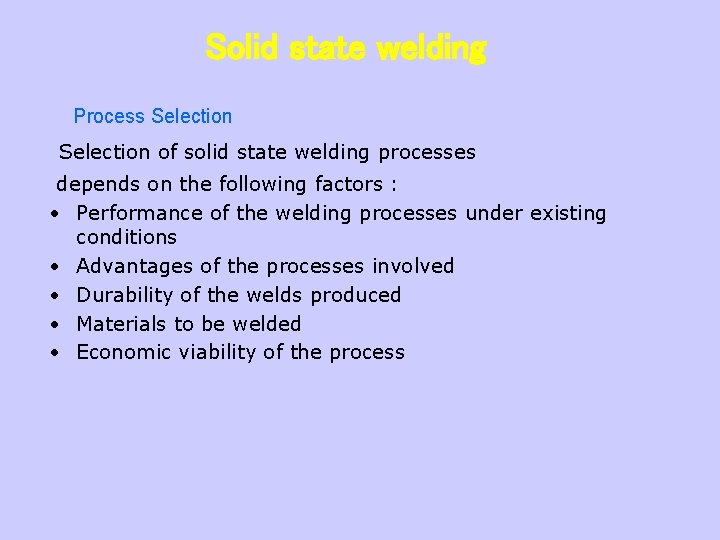 Solid state welding

Process Selection

Selection of solid state welding processes depends on the following factors :

• Performance of the welding processes under existing conditions
• Advantages of the processes involved
• Durability of the welds produced
• Materials to be welded
• Economic viability of the process